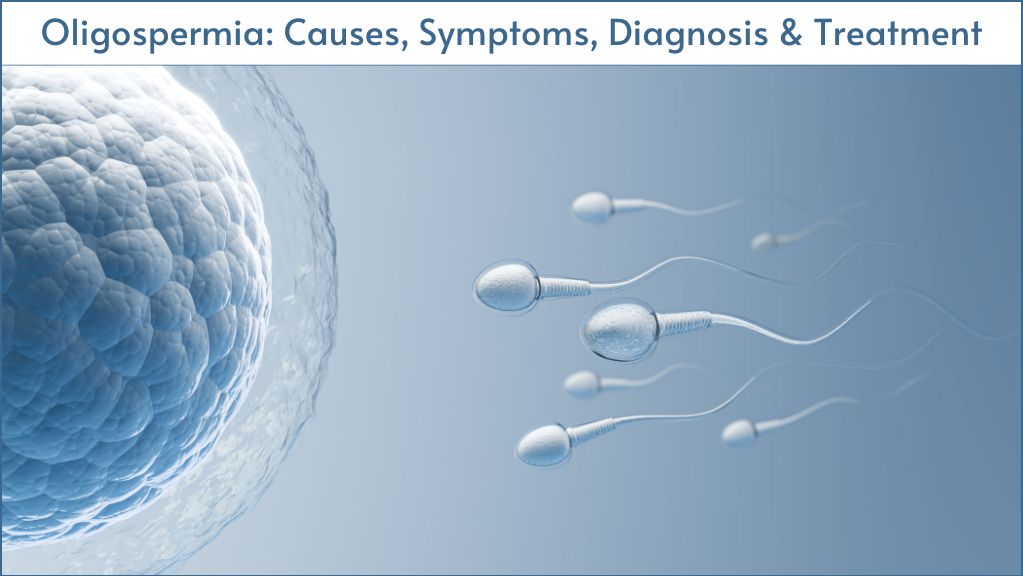 Oligospermia: Causes, Symptoms, Diagnosis & Treatment